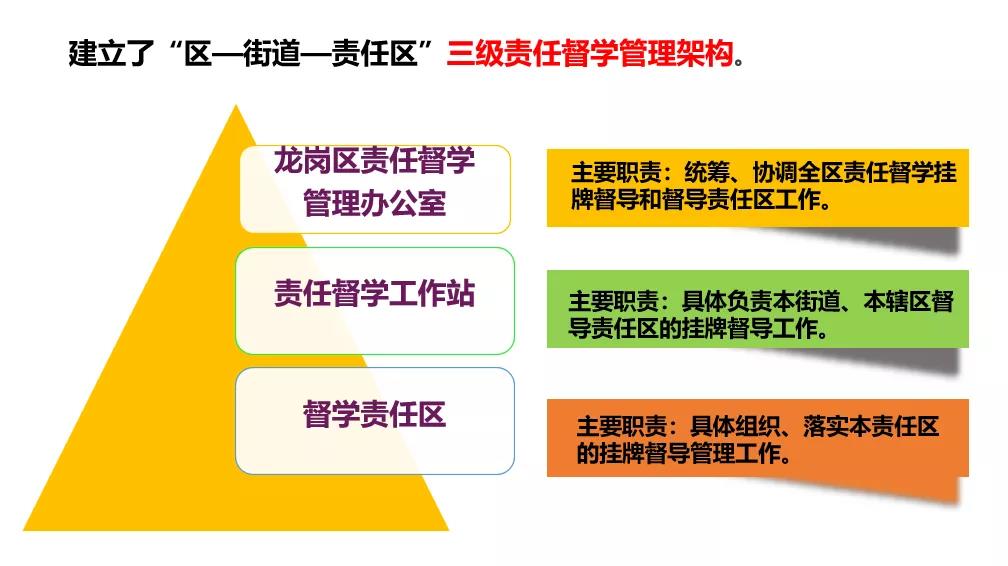 建立了“区—街道—责任区”三级责任督学管理架构。

龙岗区责任督学管理办公室

主要职责：统筹、协调全区责任督学挂牌督导和督导责任区工作。

责任督学工作站

主要职责：具体负责本街道、本辖区督导责任区的挂牌督导工作。

督学责任区

主要职责：具体组织、落实本责任区的挂牌督导管理工作。